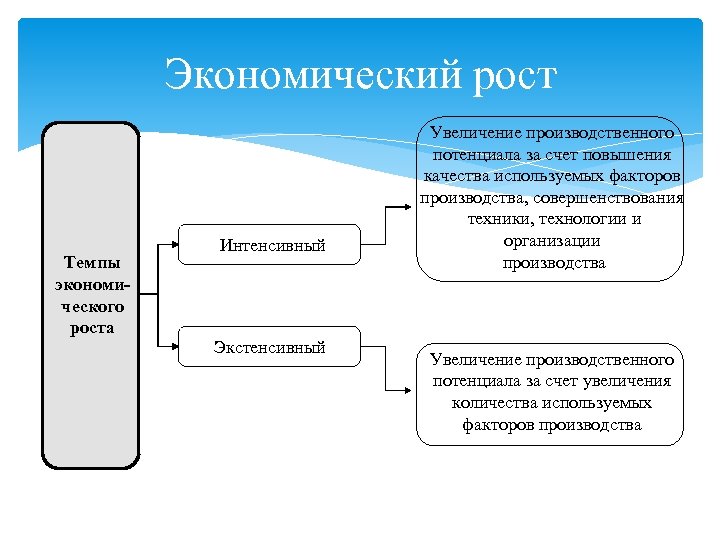 Экономический рост

Темпы экономического роста

Интенсивный

Экстенсивный

Увеличение производственного потенциала за счет повышения качества используемых факторов производства, совершенствования техники, технологии и организации производства

Увеличение производственного потенциала за счет увеличения количества используемых факторов производства